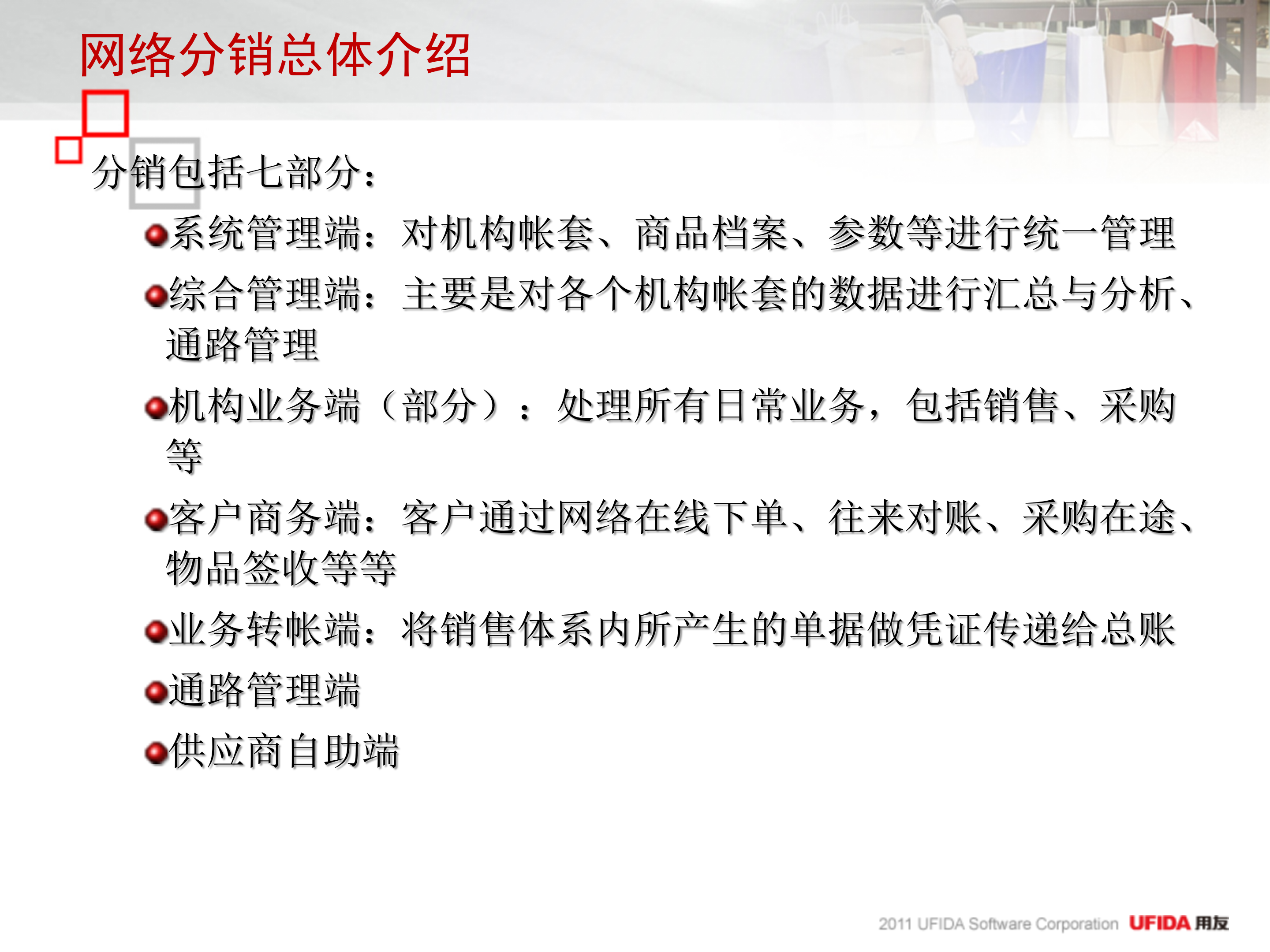 网络分销总体介绍

分销包括七部分：

系统管理端：对机构帐套、商品档案、参数等进行统一管理

综合管理端：主要是对各个机构帐套的数据进行汇总与分析、通路管理

机构业务端（部分）：处理所有日常业务，包括销售、采购等

客户商务端：客户通过网络在线下单、往来对账、采购在途、物品签收等等

业务转帐端：将销售体系内所产生的单据做凭证传递给总账

通路管理端

供应商自助端

2011 UFIDA Software Corporation UFIDA 用友